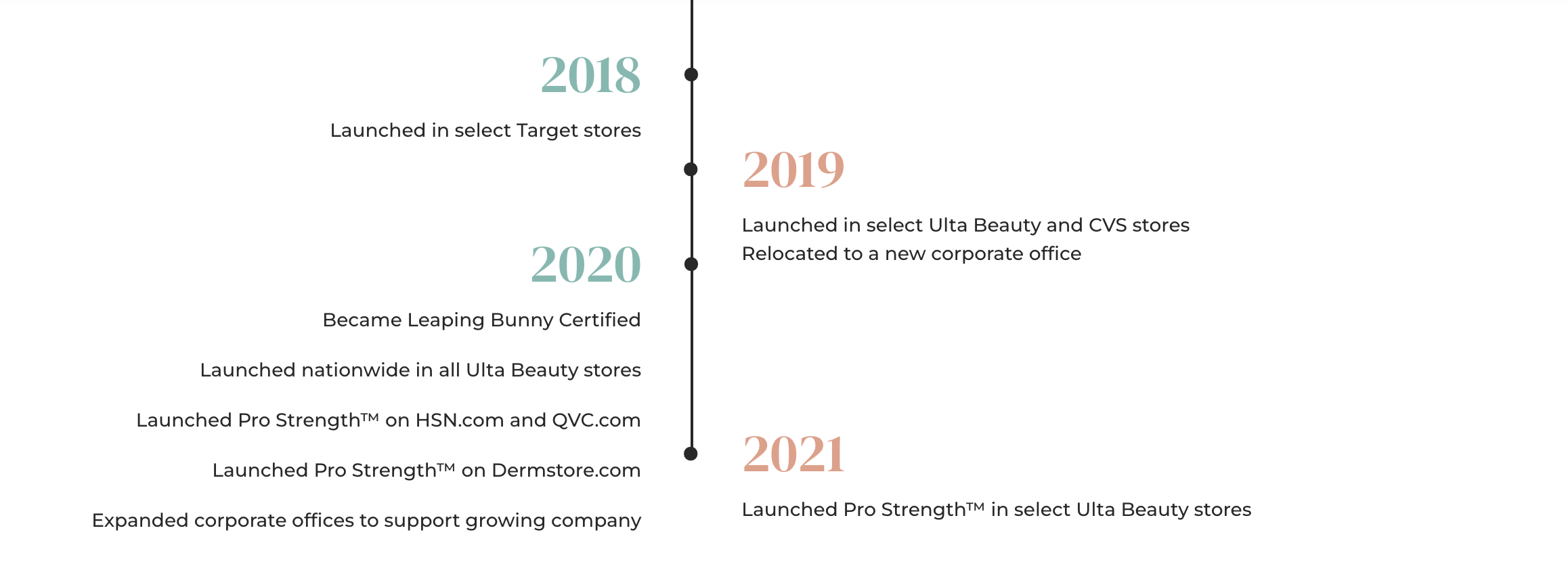 2018

Launched in select Target stores

2019

Launched in select Ulta Beauty and CVS stores
Relocated to a new corporate office

2020

Became Leaping Bunny Certified

Launched nationwide in all Ulta Beauty stores

Launched Pro Strength™ on HSN.com and QVC.com

Launched Pro Strength™ on Dermstore.com

Expanded corporate offices to support growing company

2021

Launched Pro Strength™ in select Ulta Beauty stores